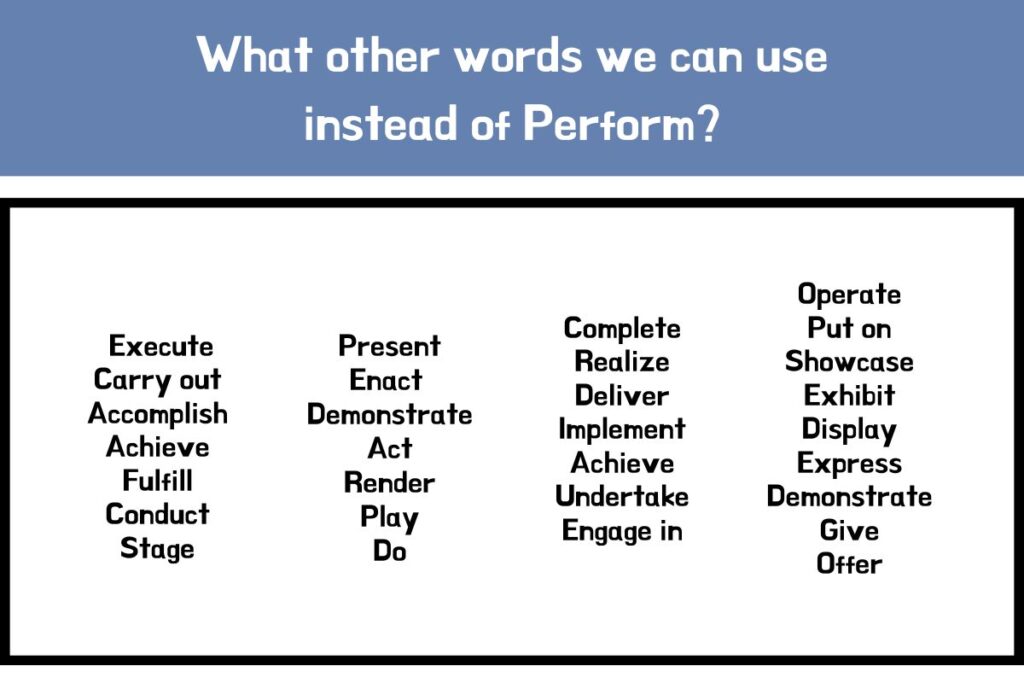 What other words we can use instead of Perform?

Execute
Carry out
Accomplish
Achieve
Fulfill
Conduct
Stage

Present
Enact
Demonstrate
Act
Render
Play
Do

Complete
Realize
Deliver
Implement
Achieve
Undertake
Engage in

Operate
Put on
Showcase
Exhibit
Display
Express
Demonstrate
Give
Offer